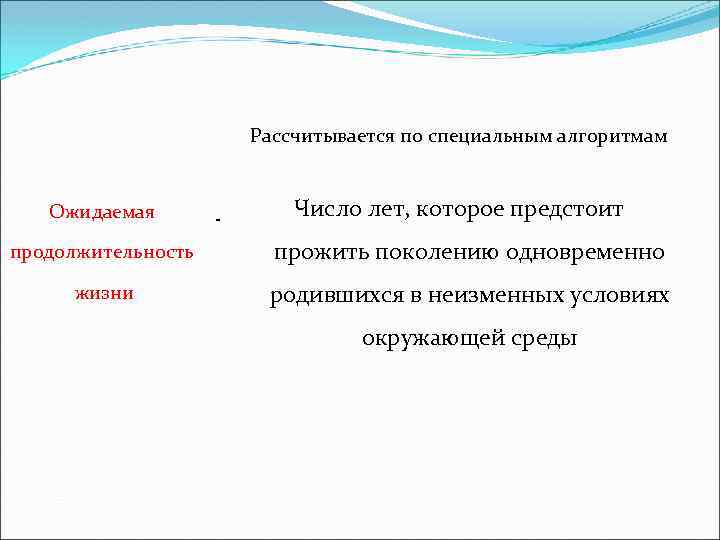 Рассчитывается по специальным алгоритмам

Ожидаемая продолжительность жизни

-

Число лет, которое предстоит прожить поколению одновременно родившихся в неизменных условиях окружающей среды